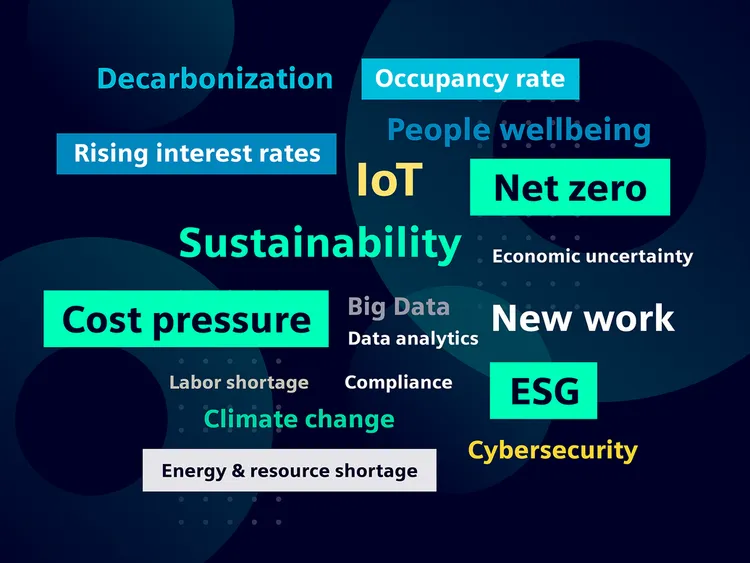 Decarbonization
Occupancy rate
People wellbeing
Rising interest rates
IoT
Net zero
Sustainability
Economic uncertainty
Cost pressure
Big Data
Data analytics
New work
Labor shortage
Compliance
ESG
Climate change
Cybersecurity
Energy & resource shortage